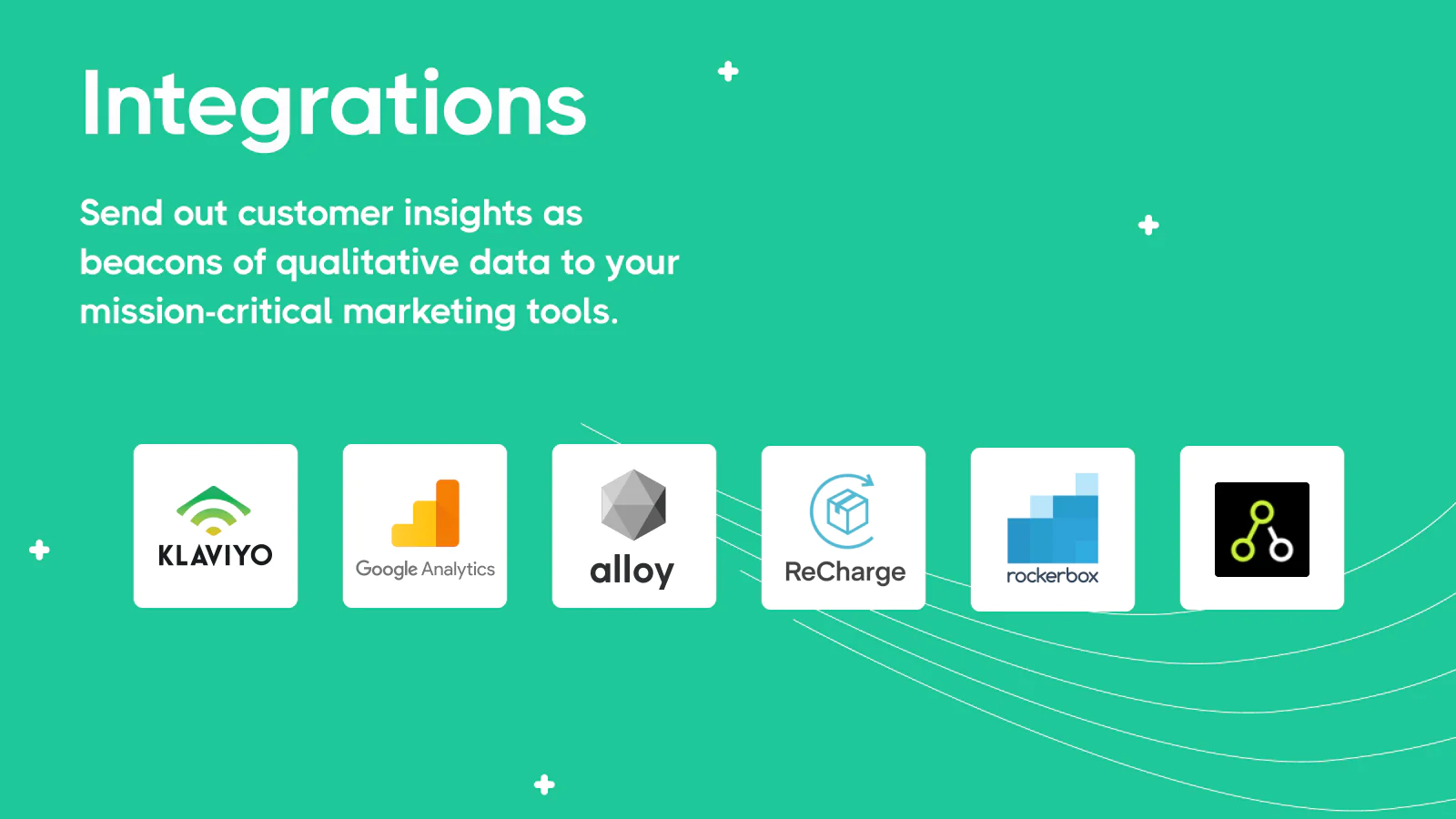 Integrations

Send out customer insights as beacons of qualitative data to your mission-critical marketing tools.

KLAVIYO

Google Analytics

alloy

ReCharge

rockerbox